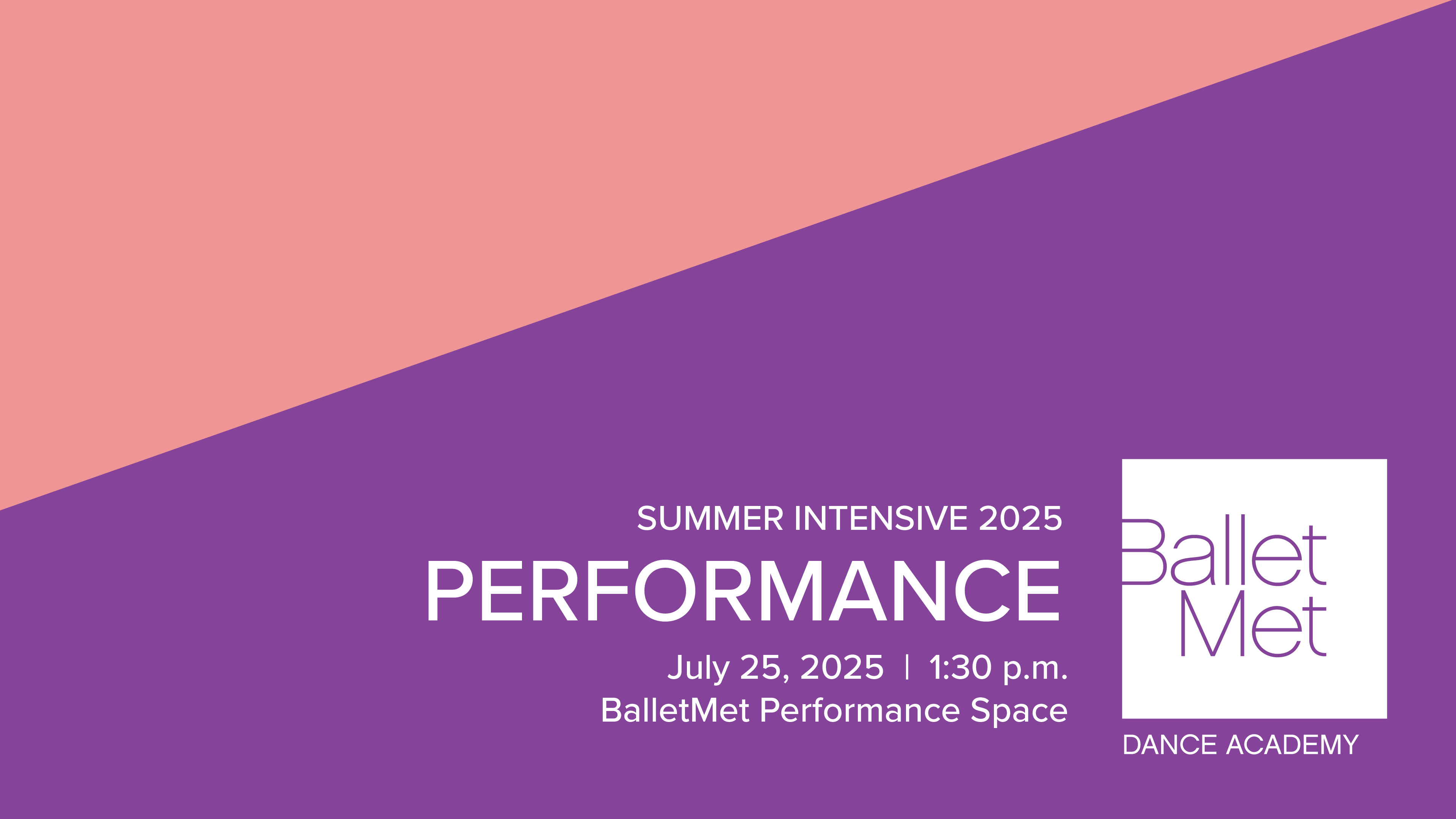 SUMMER INTENSIVE 2025
PERFORMANCE
July 25, 2025 | 1:30 p.m.
BalletMet Performance Space

Ballet
Met
DANCE ACADEMY